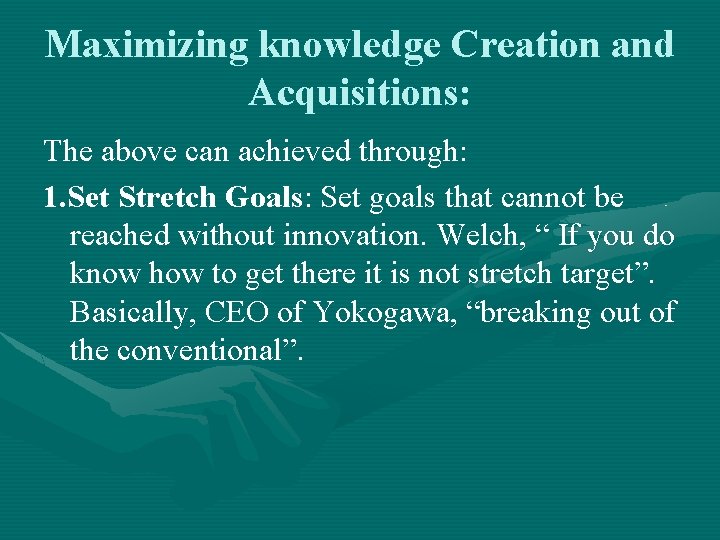 Maximizing knowledge Creation and Acquisitions:

The above can achieved through:

1.Set Stretch Goals: Set goals that cannot be reached without innovation. Welch, “ If you do know how to get there it is not stretch target”. Basically, CEO of Yokogawa, “breaking out of the conventional”.